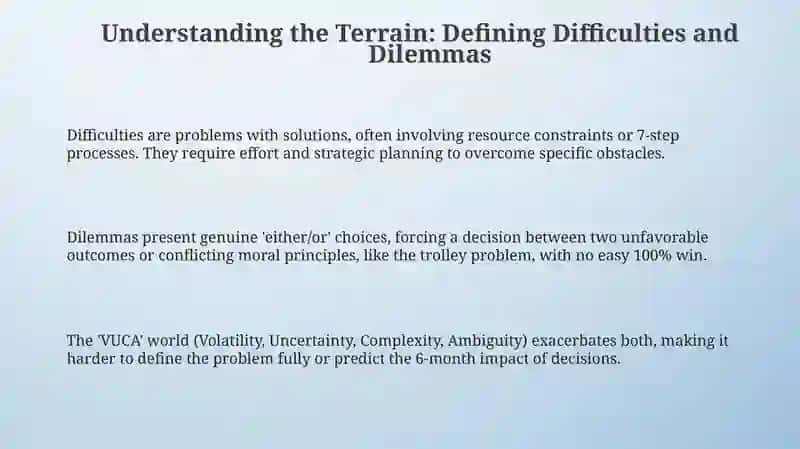 Understanding the Terrain: Defining Difficulties and Dilemmas

Difficulties are problems with solutions, often involving resource constraints or 7-step processes. They require effort and strategic planning to overcome specific obstacles.

Dilemmas present genuine 'either/or' choices, forcing a decision between two unfavorable outcomes or conflicting moral principles, like the trolley problem, with no easy 100% win.

The 'VUCA' world (Volatility, Uncertainty, Complexity, Ambiguity) exacerbates both, making it harder to define the problem fully or predict the 6-month impact of decisions.